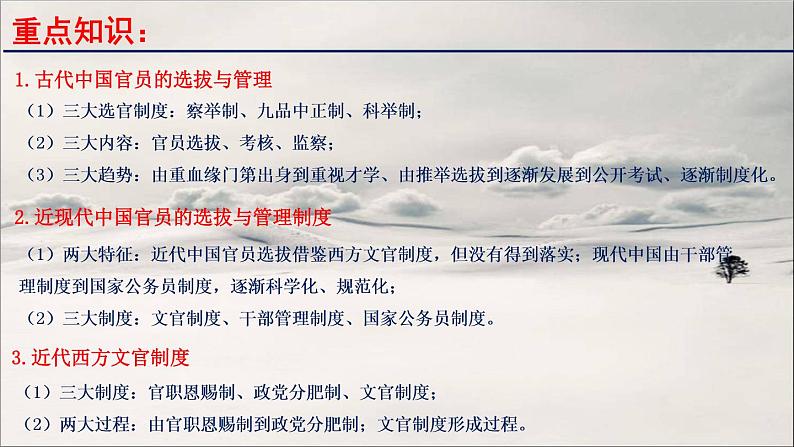 重点知识：

1.古代中国官员的选拔与管理

（1）三大选官制度：察举制、九品中正制、科举制；

（2）三大内容：官员选拔、考核、监察；

（3）三大趋势：由重血缘门第出身到重视才学、由推举选拔到逐渐发展到公开考试、逐渐制度化。

2.近现代中国官员的选拔与管理制度

（1）两大特征：近代中国官员选拔借鉴西方文官制度，但没有得到落实；现代中国由干部管理制度到国家公务员制度，逐渐科学化、规范化；

（2）三大制度：文官制度、干部管理制度、国家公务员制度。

3.近代西方文官制度

（1）三大制度：官职恩赐制、政党分肥制、文官制度；

（2）两大过程：由官职恩赐制到政党分肥制；文官制度形成过程。